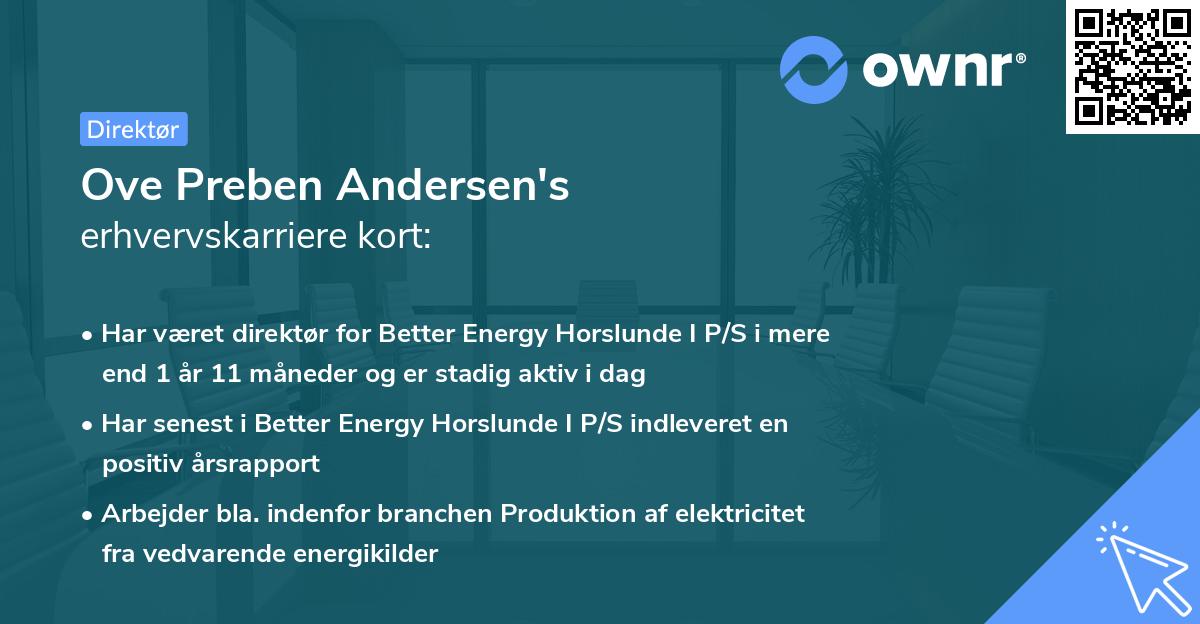 ownr®

Direktør

Ove Preben Andersen's
erhvervskarriere kort:

• Har været direktør for Better Energy Horslunde I P/S i mere end 1 år 11 måneder og er stadig aktiv i dag
• Har senest i Better Energy Horslunde I P/S indleveret en positiv årsrapport
• Arbejder bla. indenfor branchen Produktion af elektricitet fra vedvarende energikilder